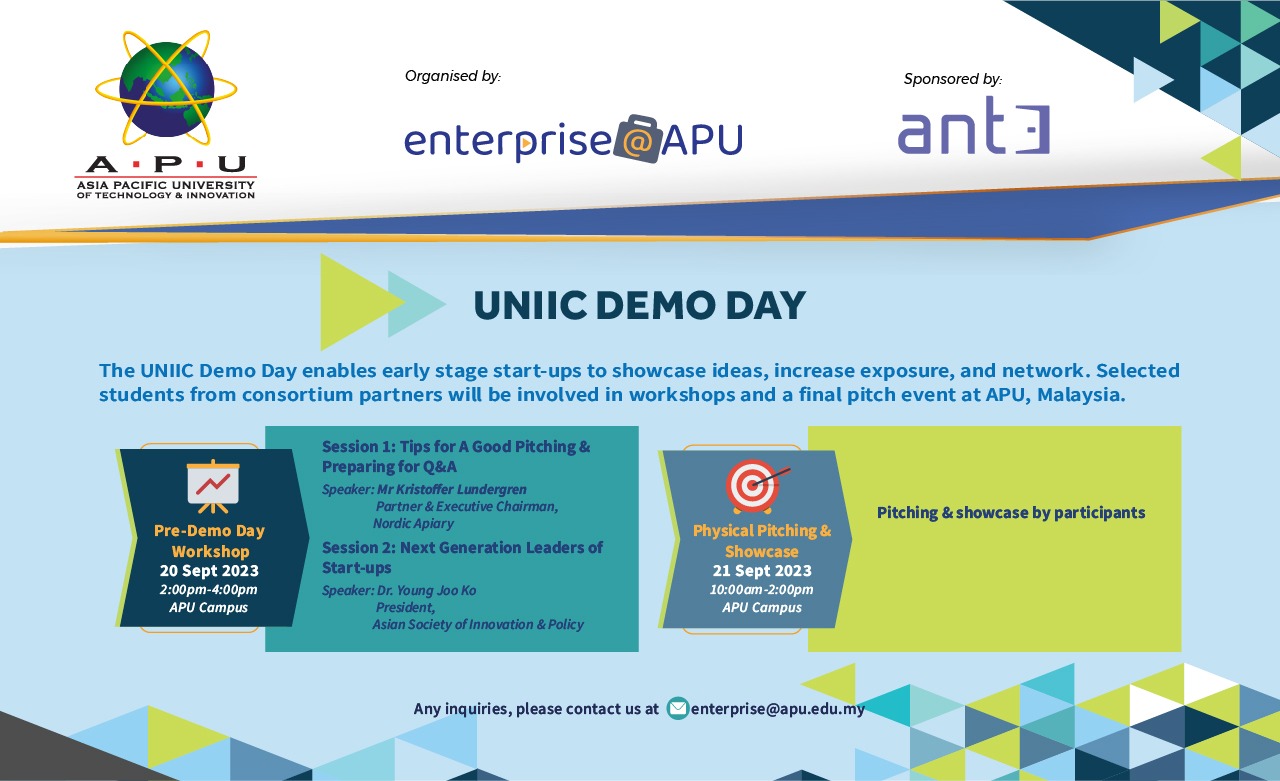 A·P·U
ASIA PACIFIC UNIVERSITY
OF TECHNOLOGY & INNOVATION

Organised by:
enterprise@APU

Sponsored by:
ant3

UNIIC DEMO DAY

The UNIIC Demo Day enables early stage start-ups to showcase ideas, increase exposure, and network. Selected students from consortium partners will be involved in workshops and a final pitch event at APU, Malaysia.

Pre-Demo Day Workshop
20 Sept 2023
2:00pm-4:00pm
APU Campus

Session 1: Tips for A Good Pitching & Preparing for Q&A
Speaker: Mr Kristoffer Lundergren
Partner & Executive Chairman,
Nordic Apiary

Session 2: Next Generation Leaders of Start-ups
Speaker: Dr. Young Joo Ko
President,
Asian Society of Innovation & Policy

Physical Pitching & Showcase
21 Sept 2023
10:00am-2:00pm
APU Campus

Pitching & showcase by participants

Any inquiries, please contact us at enterprise@apu.edu.my